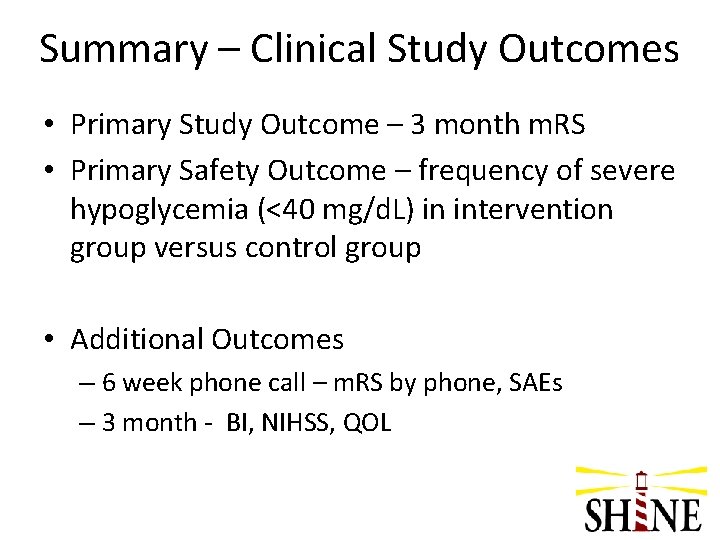 Summary – Clinical Study Outcomes

• Primary Study Outcome – 3 month mRS

• Primary Safety Outcome – frequency of severe hypoglycemia (<40 mg/dL) in intervention group versus control group

• Additional Outcomes
– 6 week phone call – mRS by phone, SAEs
– 3 month - BI, NIHSS, QOL

SHINE